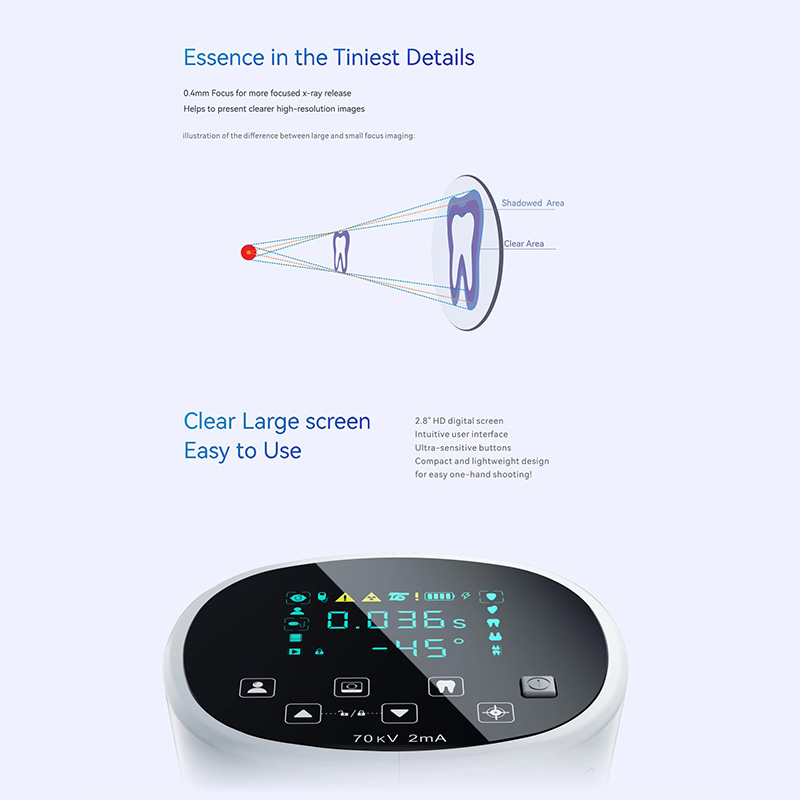 Essence in the Tiniest Details

0.4mm Focus for more focused x-ray release
Helps to present clearer high-resolution images

illustration of the difference between large and small focus imaging:

Shadowed Area

Clear Area

Clear Large screen
Easy to Use

2.8" HD digital screen
Intuitive user interface
Ultra-sensitive buttons
Compact and lightweight design
for easy one-hand shooting!

0.036s
-45°

70KV 2mA